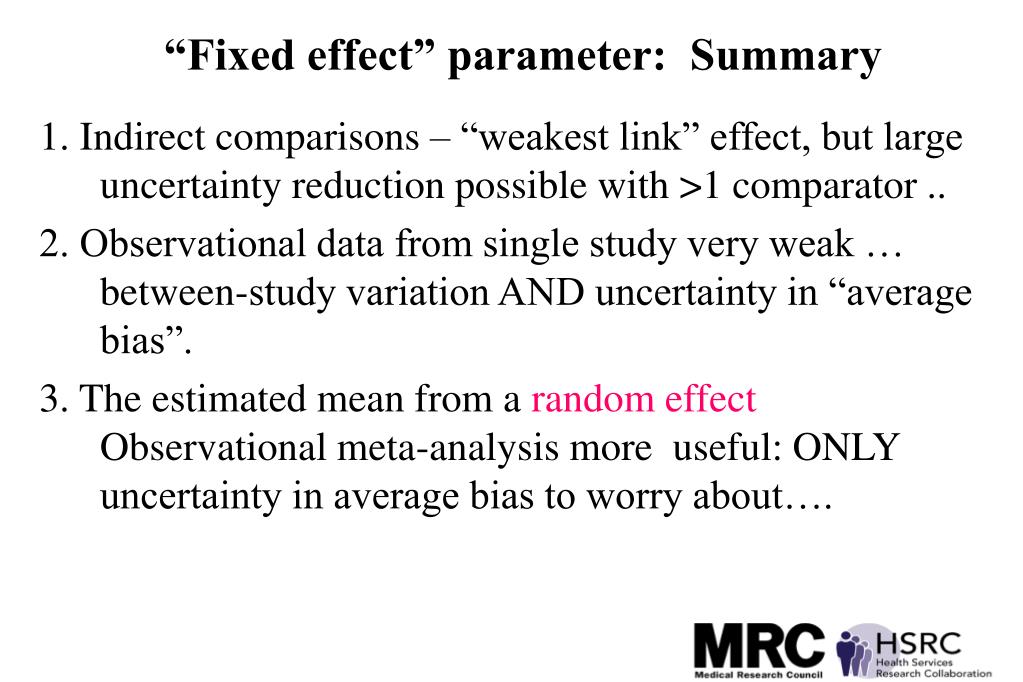 “Fixed effect” parameter: Summary

1. Indirect comparisons – “weakest link” effect, but large uncertainty reduction possible with >1 comparator ..

2. Observational data from single study very weak … between-study variation AND uncertainty in “average bias”.

3. The estimated mean from a random effect Observational meta-analysis more useful: ONLY uncertainty in average bias to worry about….

MRC
Medical Research Council

HSRC
Health Services
Research Collaboration